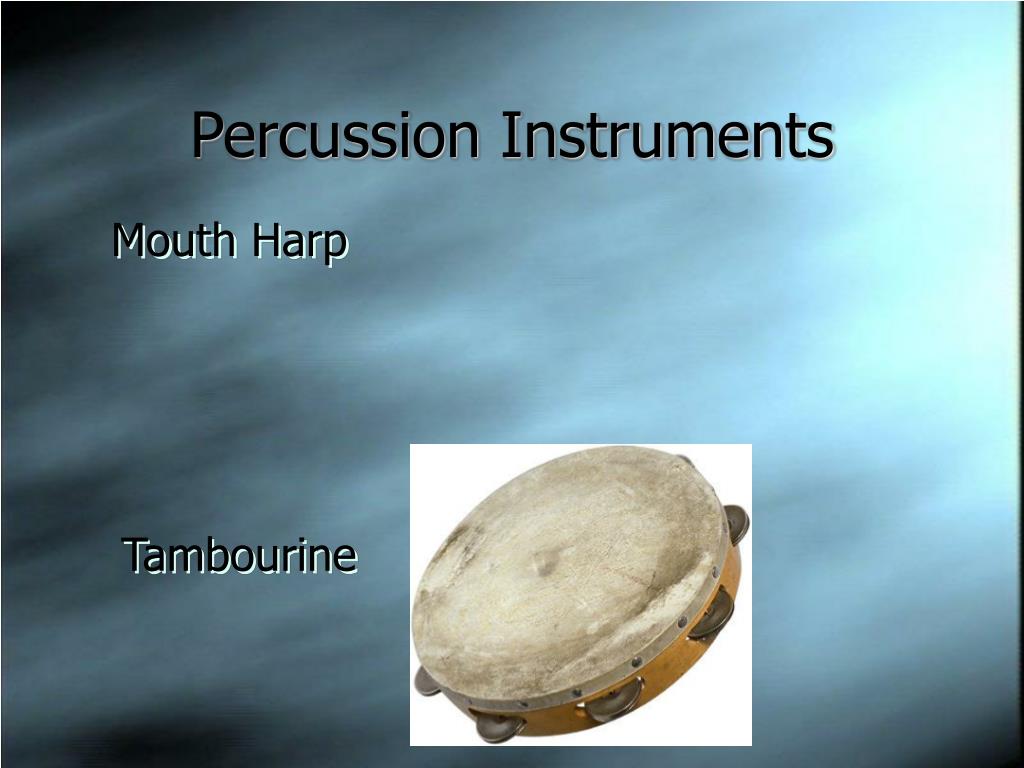 Percussion Instruments

Mouth Harp

Tambourine